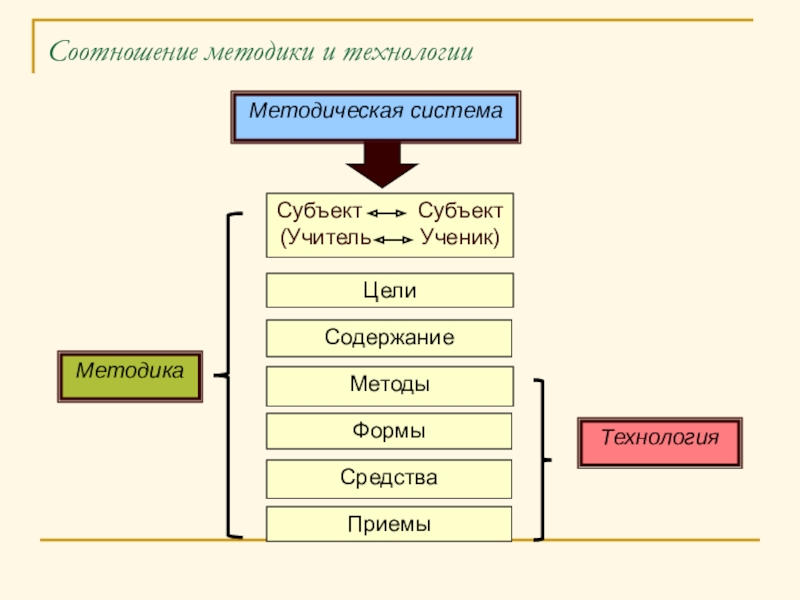 Соотношение методики и технологии

Методическая система

Субъект ↔ Субъект
(Учитель ↔ Ученик)

Цели

Содержание

Методы

Формы

Средства

Приемы

Методика

Технология